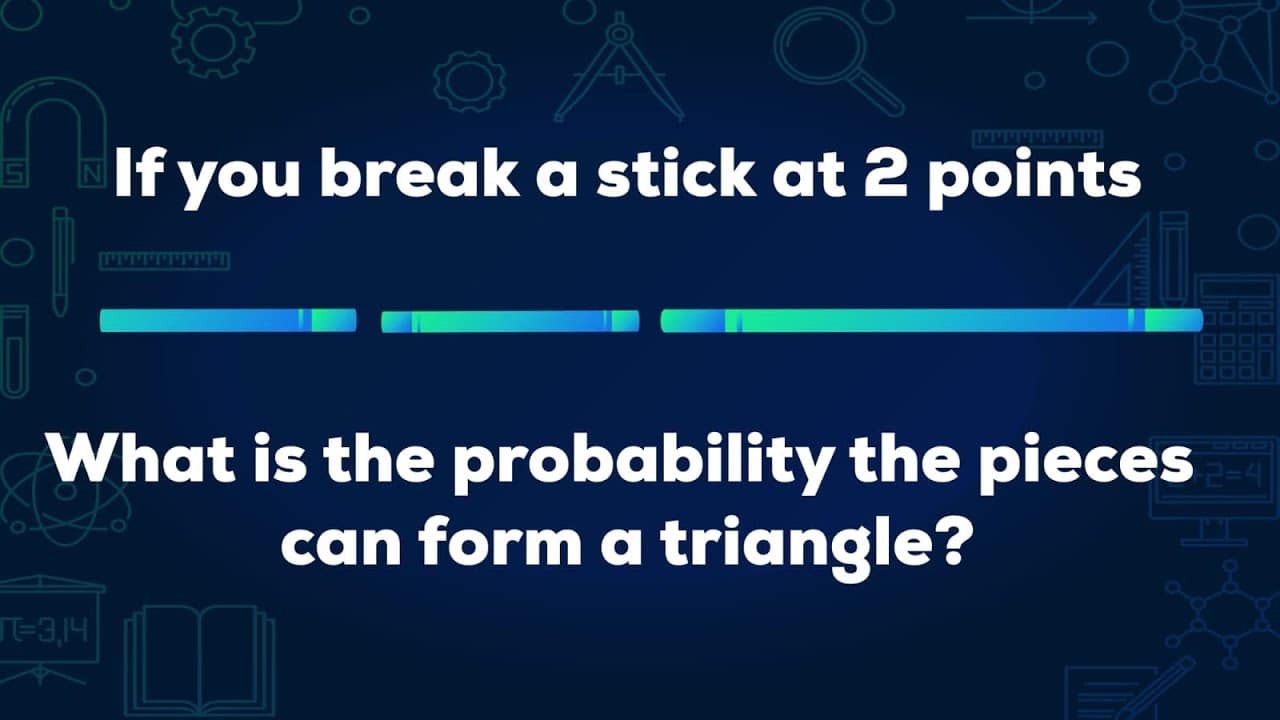 If you break a stick at 2 points

What is the probability the pieces can form a triangle?